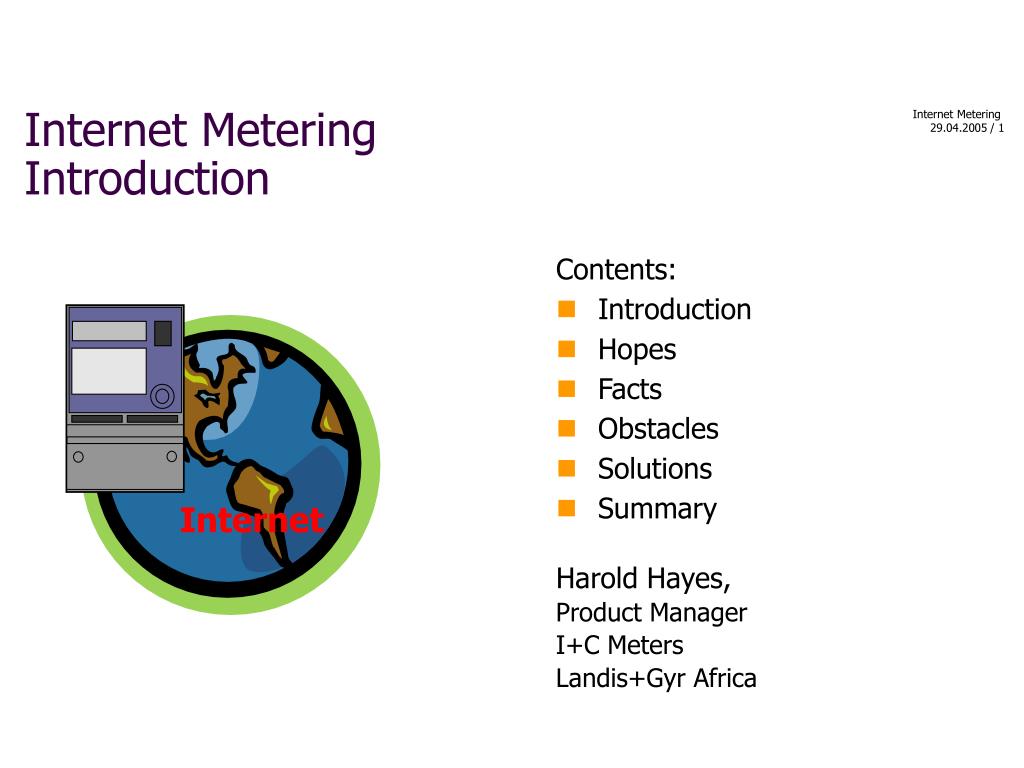 Internet Metering
Introduction

Internet Metering
29.04.2005 / 1

Internet

Contents:
- Introduction
- Hopes
- Facts
- Obstacles
- Solutions
- Summary

Harold Hayes,
Product Manager
I+C Meters
Landis+Gyr Africa